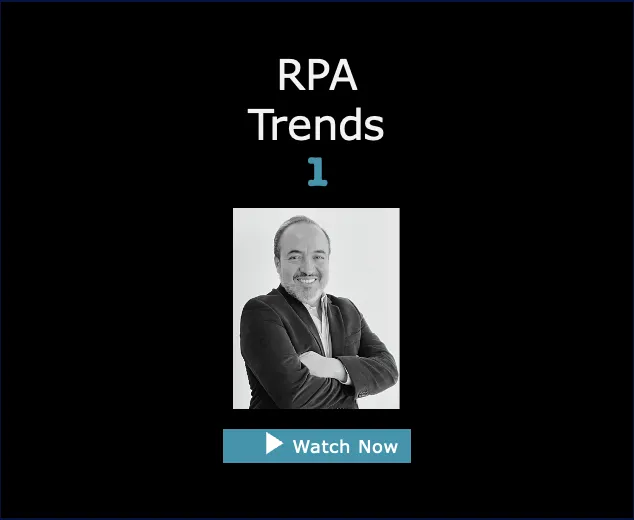 RPA
Trends
1

Watch Now